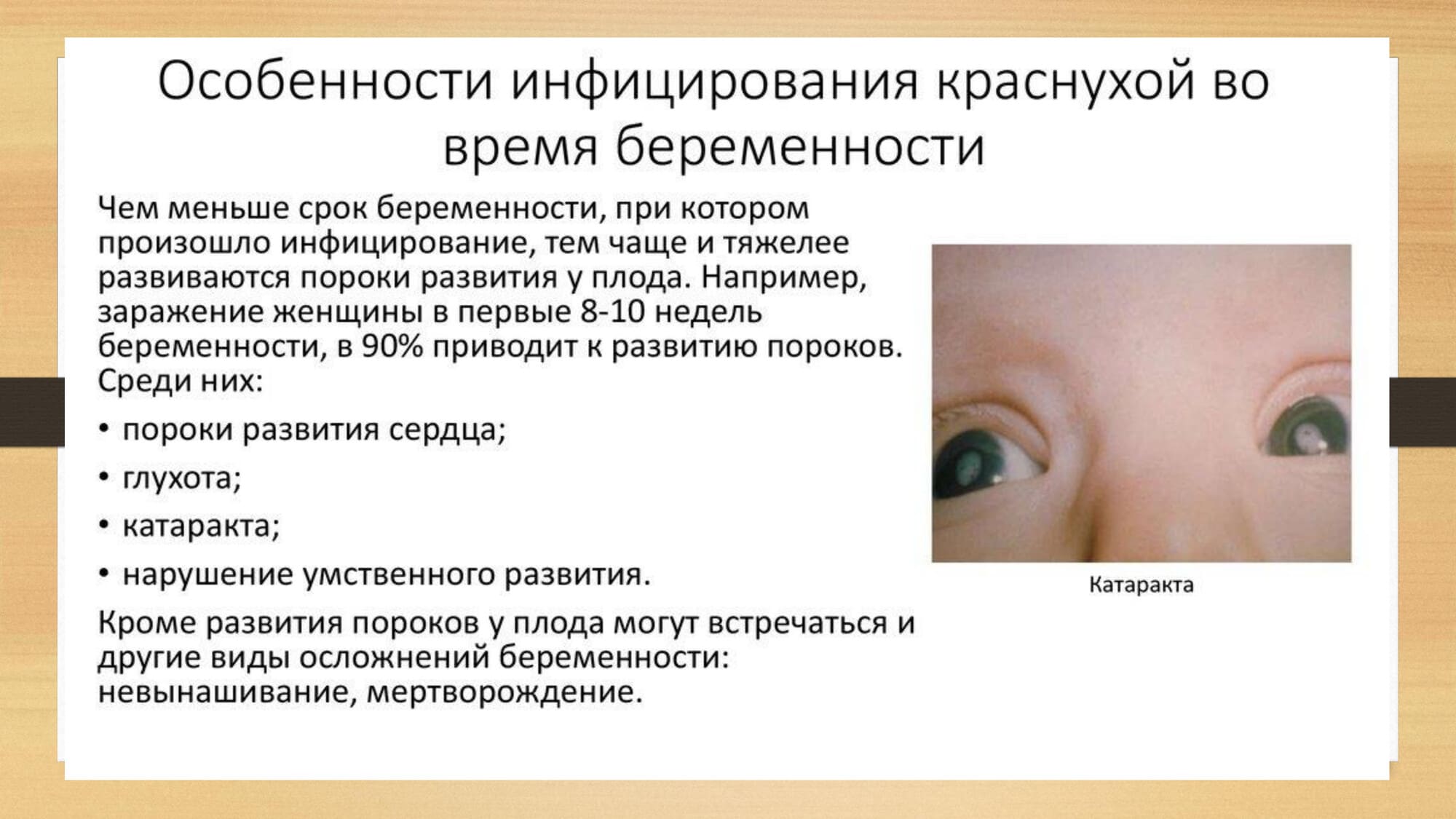 Особенности инфицирования краснухой во время беременности

Чем меньше срок беременности, при котором произошло инфицирование, тем чаще и тяжелее развиваются пороки развития у плода. Например, заражение женщины в первые 8-10 недель беременности, в 90% приводит к развитию пороков. Среди них:

• пороки развития сердца;

• глухота;

• катаракта;

• нарушение умственного развития.

Кроме развития пороков у плода могут встречаться и другие виды осложнений беременности: невынашивание, мертворождение.

Катаракта